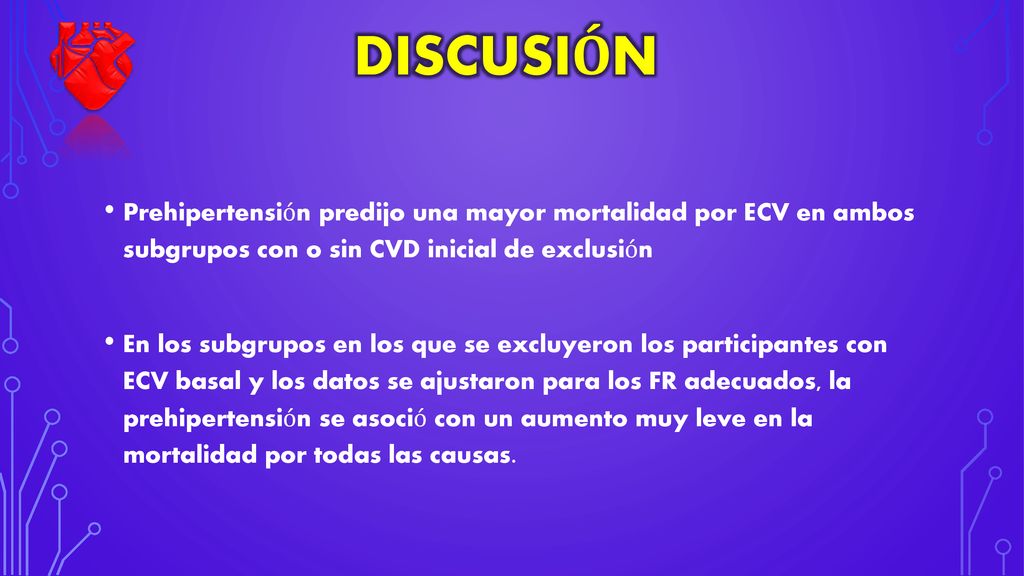 DISCUSIÓN

• Prehipertensión predijo una mayor mortalidad por ECV en ambos subgrupos con o sin CVD inicial de exclusión

• En los subgrupos en los que se excluyeron los participantes con ECV basal y los datos se ajustaron para los FR adecuados, la prehipertensión se asoció con un aumento muy leve en la mortalidad por todas las causas.